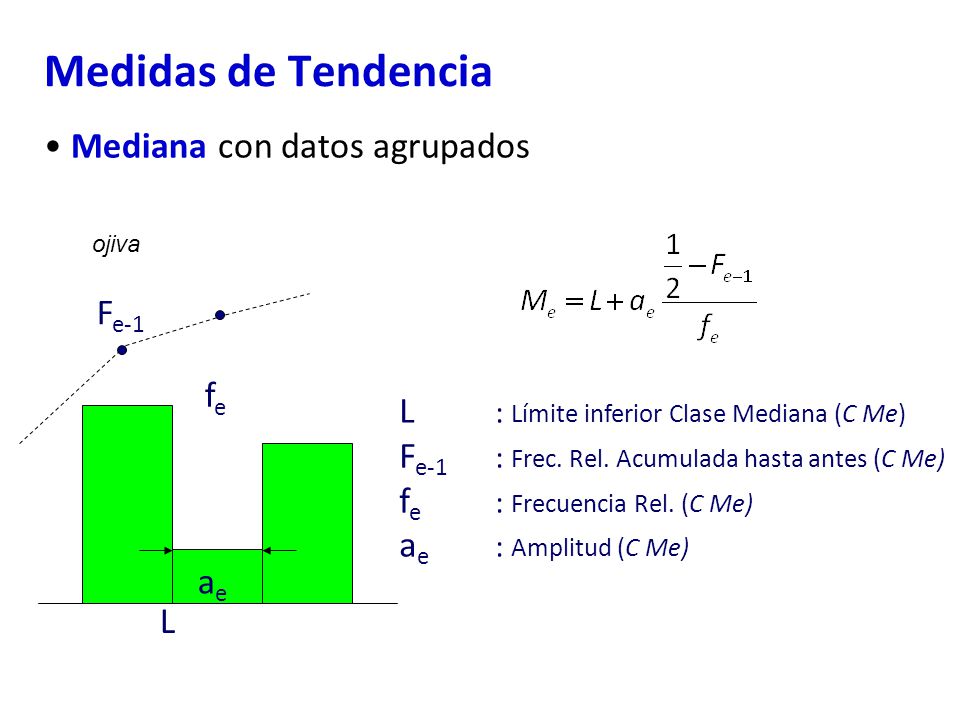 Medidas de Tendencia

• Mediana con datos agrupados

ojiva

$F_{e-1}$

$f_e$

$a_e$

L

$M_e = L + a_e \frac{\frac{1}{2} - F_{e-1}}{f_e}$

L : Límite inferior Clase Mediana (C Me)
$F_{e-1}$ : Frec. Rel. Acumulada hasta antes (C Me)
$f_e$ : Frecuencia Rel. (C Me)
$a_e$ : Amplitud (C Me)